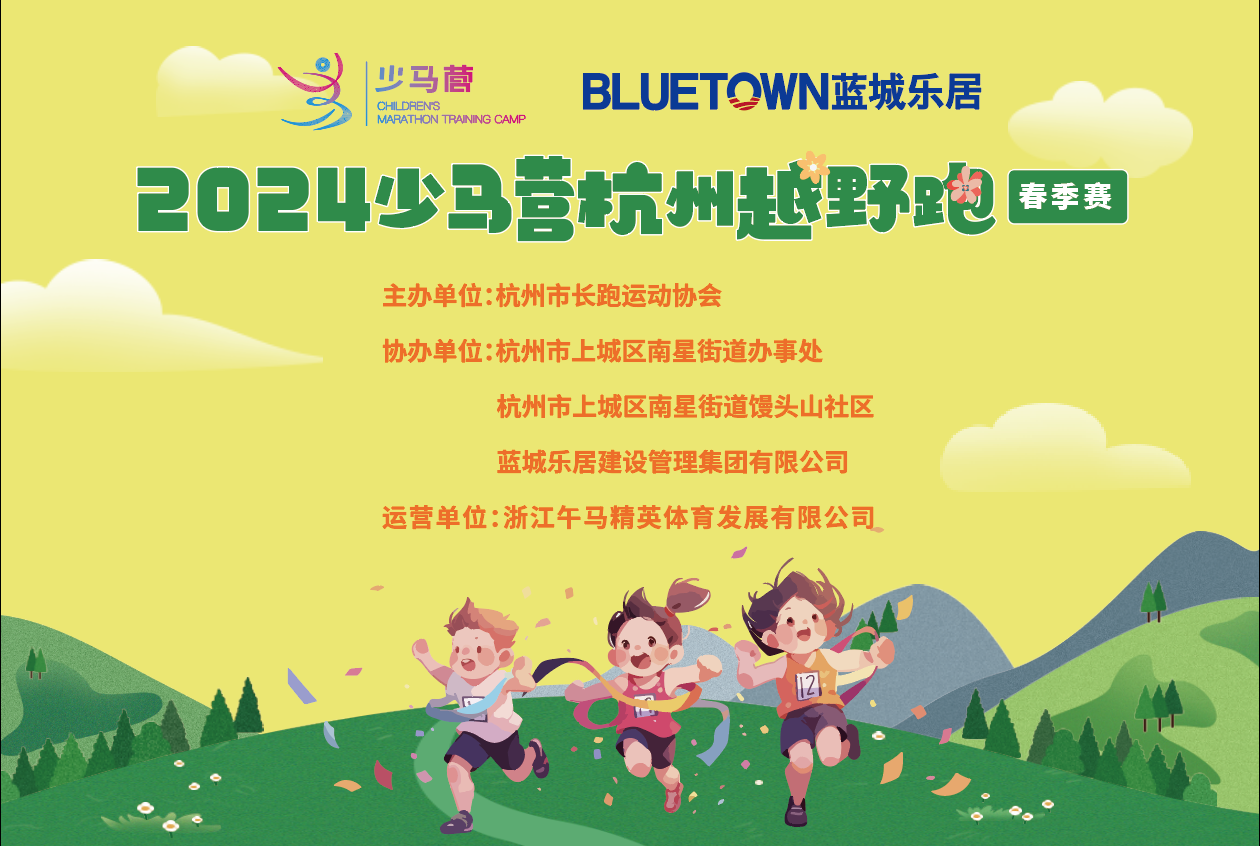 少马营
CHILDREN'S
MARATHON TRAINING CAMP

BLUETOWN蓝城乐居

2024少马营杭州越野跑 春季赛

主办单位：杭州市长跑运动协会

协办单位：杭州市上城区南星街道办事处

杭州市上城区南星街道馒头山社区

蓝城乐居建设管理集团有限公司

运营单位：浙江午马精英体育发展有限公司

12